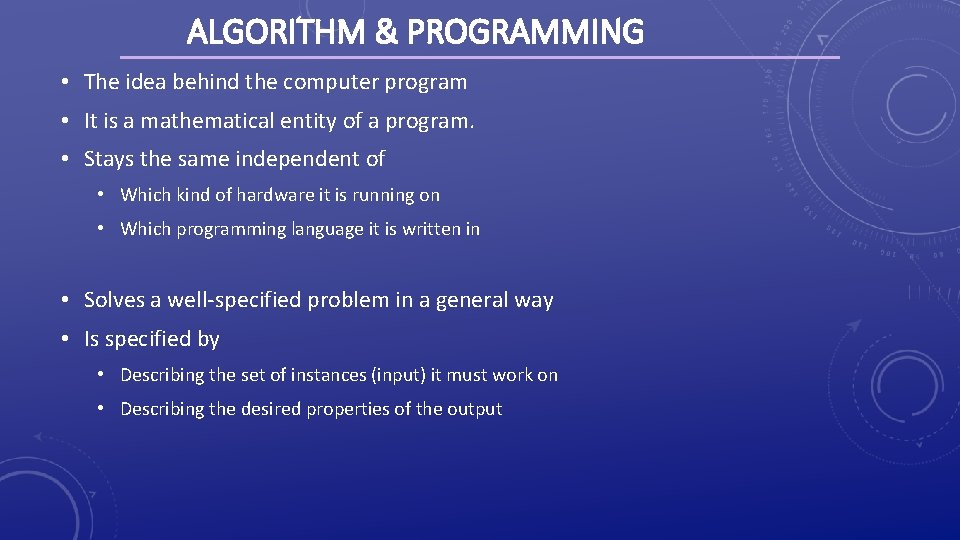 ALGORITHM & PROGRAMMING

• The idea behind the computer program
• It is a mathematical entity of a program.
• Stays the same independent of
  • Which kind of hardware it is running on
  • Which programming language it is written in

• Solves a well-specified problem in a general way
• Is specified by
  • Describing the set of instances (input) it must work on
  • Describing the desired properties of the output